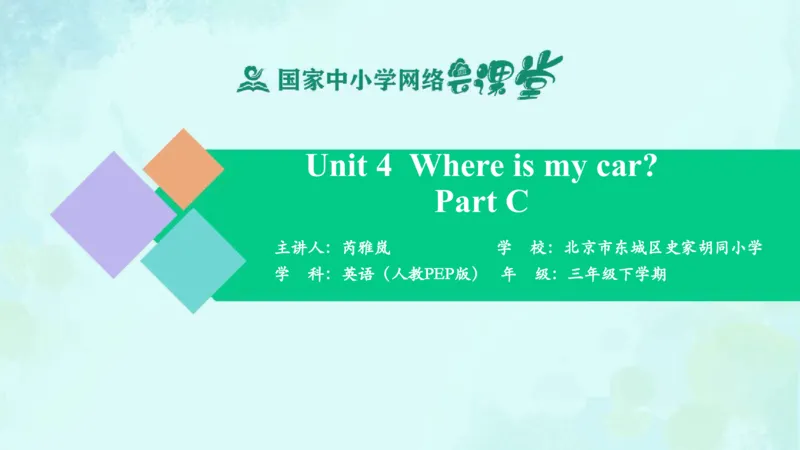 国家中小学网络云课堂

Unit 4 Where is my car?
Part C

主讲人：芮雅岚　　学　校：北京市东城区史家胡同小学
学　科：英语（人教PEP版）　年　级：三年级下学期